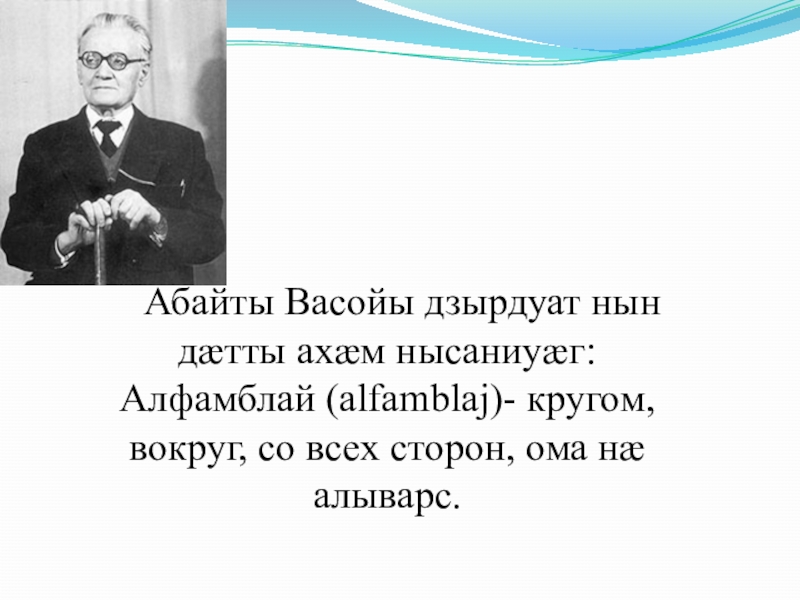 Абайты Васойы дзырдуат нын дæтты ахæм нысаниуæг: Алфамблай (alfamblaj)- кругом, вокруг, со всех сторон, ома нæ алыварс.